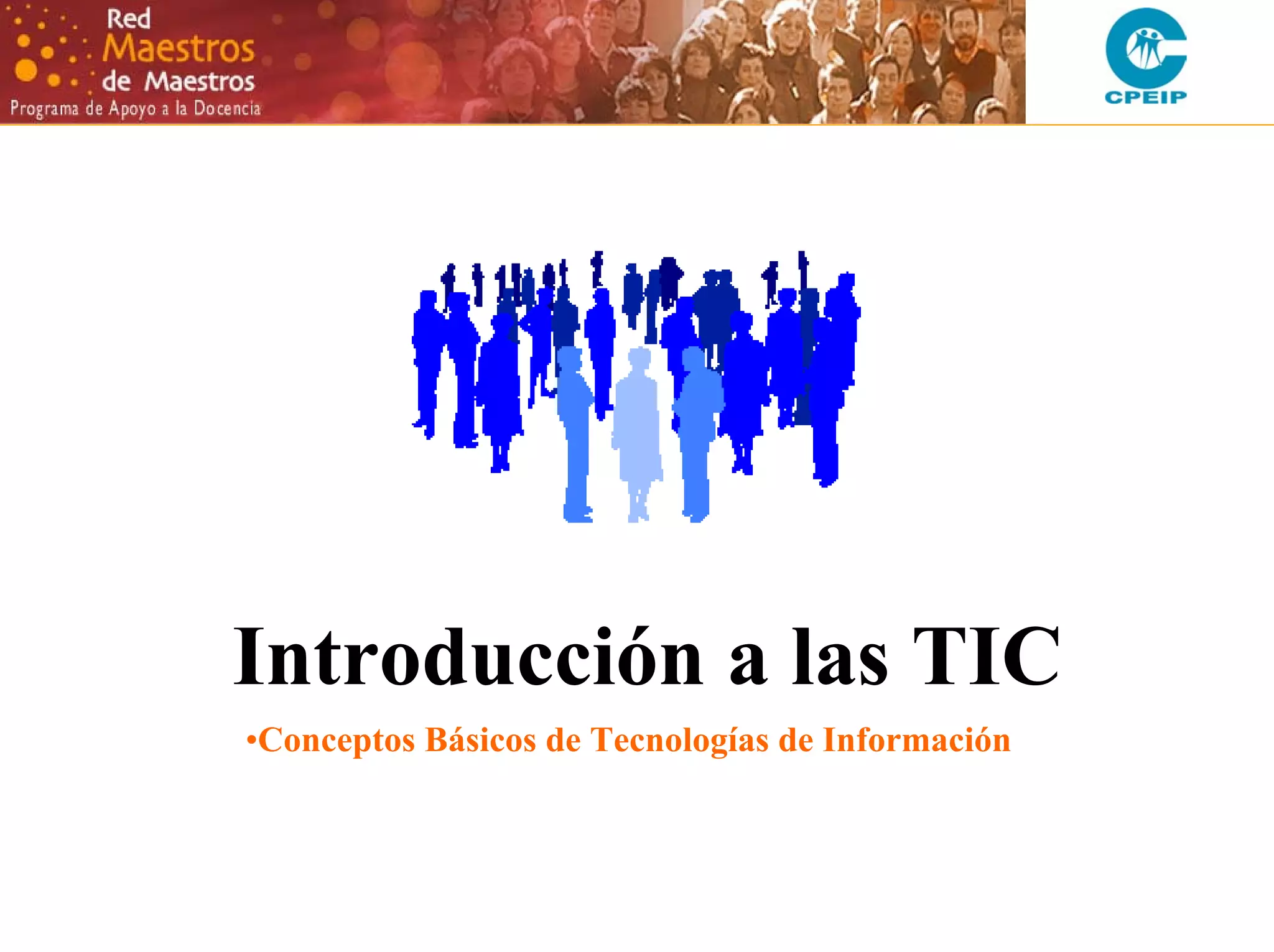 Red
Maestros
de Maestros
Programa de Apoyo a la Docencia

CPEIP

Introducción a las TIC

•Conceptos Básicos de Tecnologías de Información